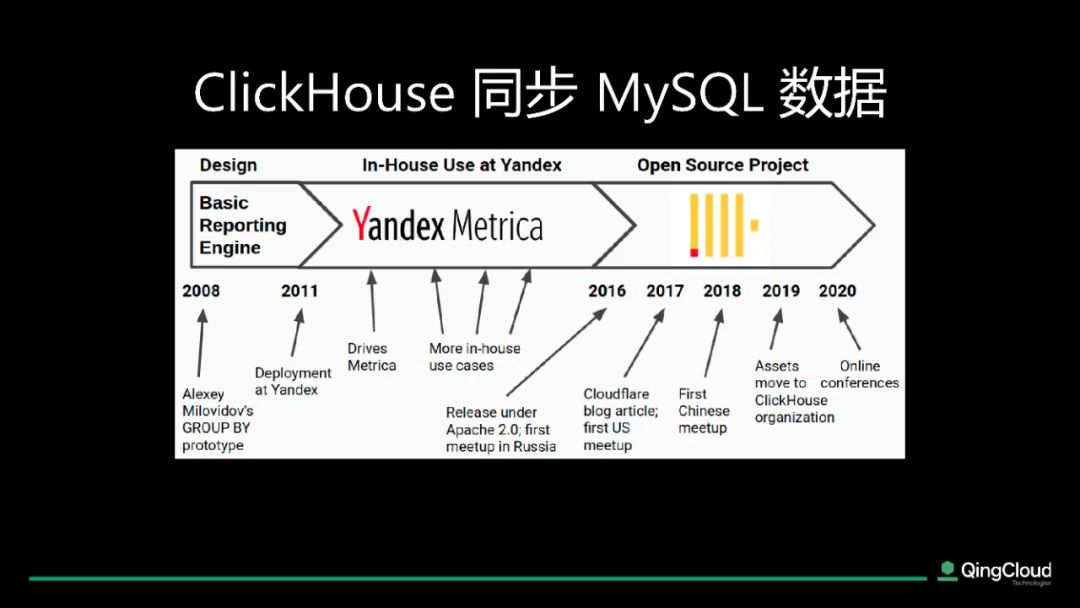 ClickHouse 同步 MySQL 数据

Design

In-House Use at Yandex

Open Source Project

Basic Reporting Engine

Yandex Metrica

2008

2011

2016

2017

2018

2019

2020

Alexey Milovidov's GROUP BY prototype

Deployment at Yandex

Drives Metrica

More in-house use cases

Release under Apache 2.0; first meetup in Russia

Cloudflare blog article; first US meetup

First Chinese meetup

Assets move to ClickHouse organization

Online conferences

QingCloud
Technologies